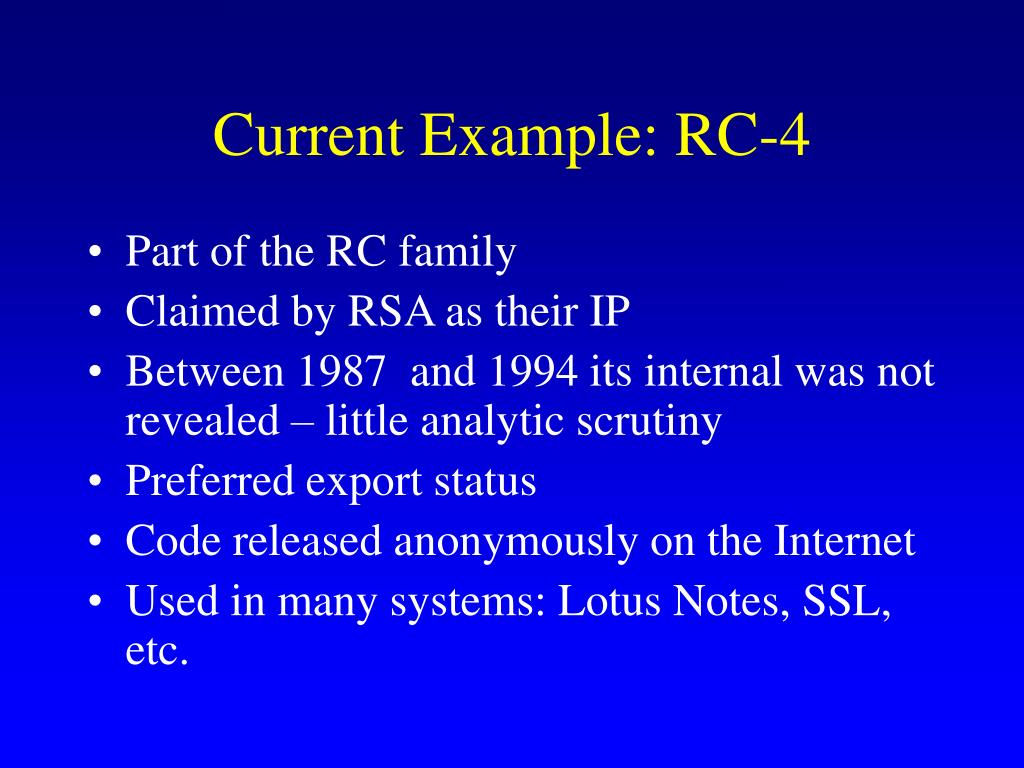 Current Example: RC-4

• Part of the RC family
• Claimed by RSA as their IP
• Between 1987 and 1994 its internal was not revealed – little analytic scrutiny
• Preferred export status
• Code released anonymously on the Internet
• Used in many systems: Lotus Notes, SSL, etc.